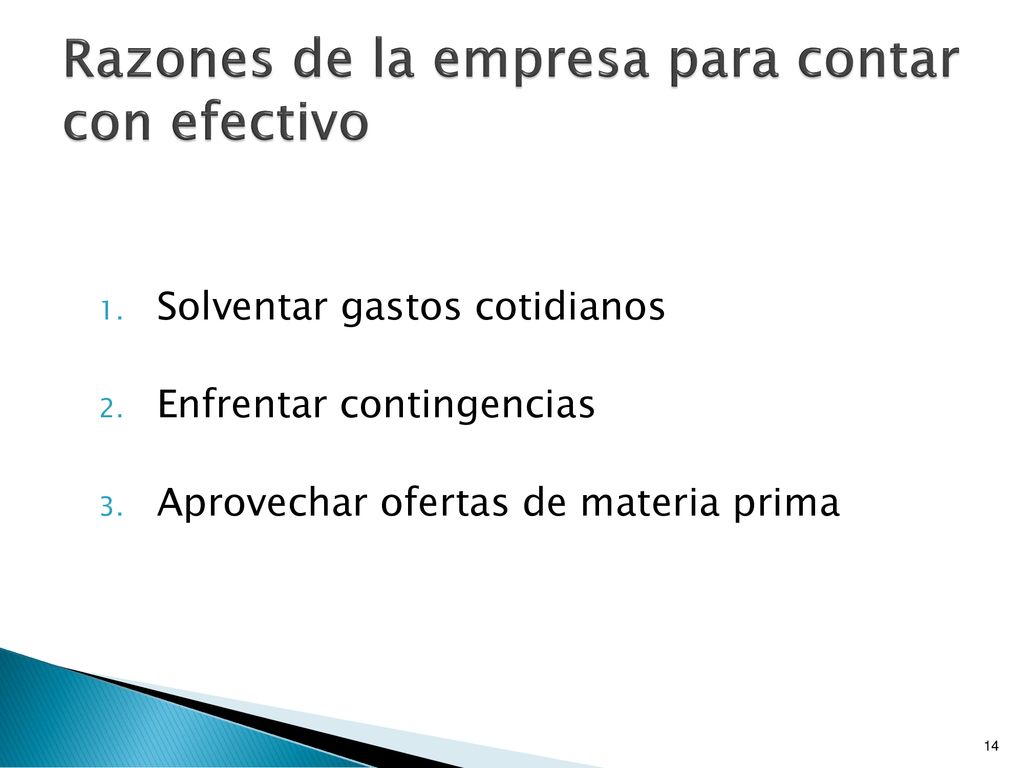 Razones de la empresa para contar con efectivo

1. Solventar gastos cotidianos
2. Enfrentar contingencias
3. Aprovechar ofertas de materia prima

14